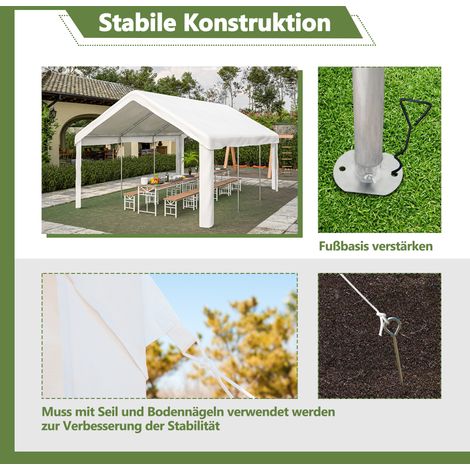 Stabile Konstruktion

Fußbasis verstärken

Muss mit Seil und Bodennägeln verwendet werden zur Verbesserung der Stabilität